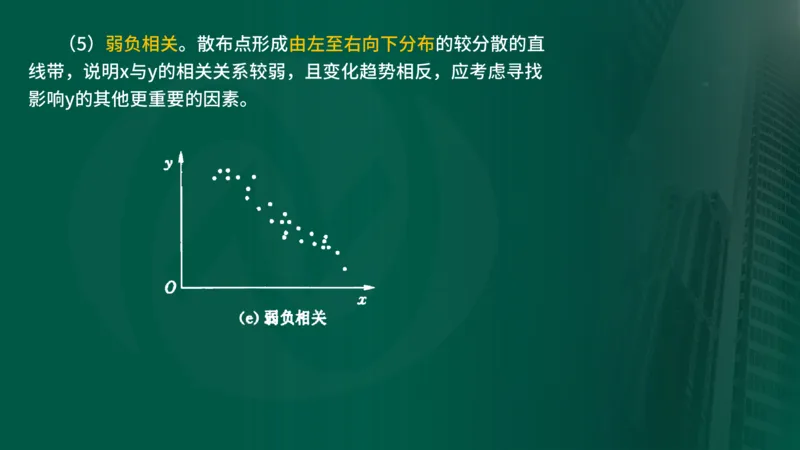 （5）弱负相关。散布点形成由左至右向下分布的较分散的直线带，说明x与y的相关关系较弱，且变化趋势相反，应考虑寻找影响y的其他更重要的因素。

y

O

x

(e) 弱负相关